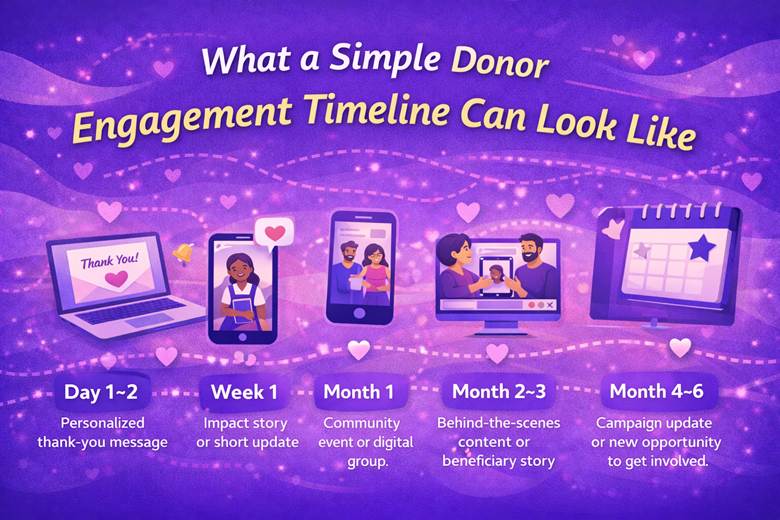 What a Simple Donor Engagement Timeline Can Look Like

Thank You!

Day 1~2
Personalized thank-you message

Week 1
Impact story or short update

Month 1
Community event or digital group.

Month 2~3
Behind-the-scenes content or beneficiary story

Month 4~6
Campaign update or new opportunity to get involved.